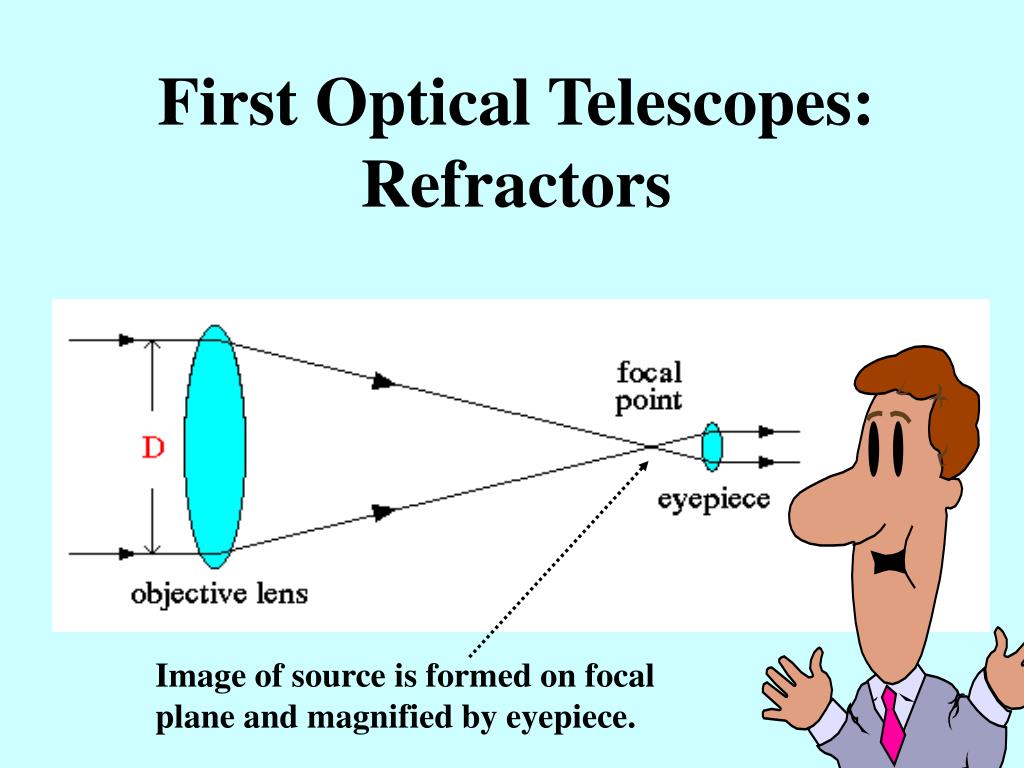 First Optical Telescopes: Refractors

D

objective lens

focal point

eyepiece

Image of source is formed on focal plane and magnified by eyepiece.